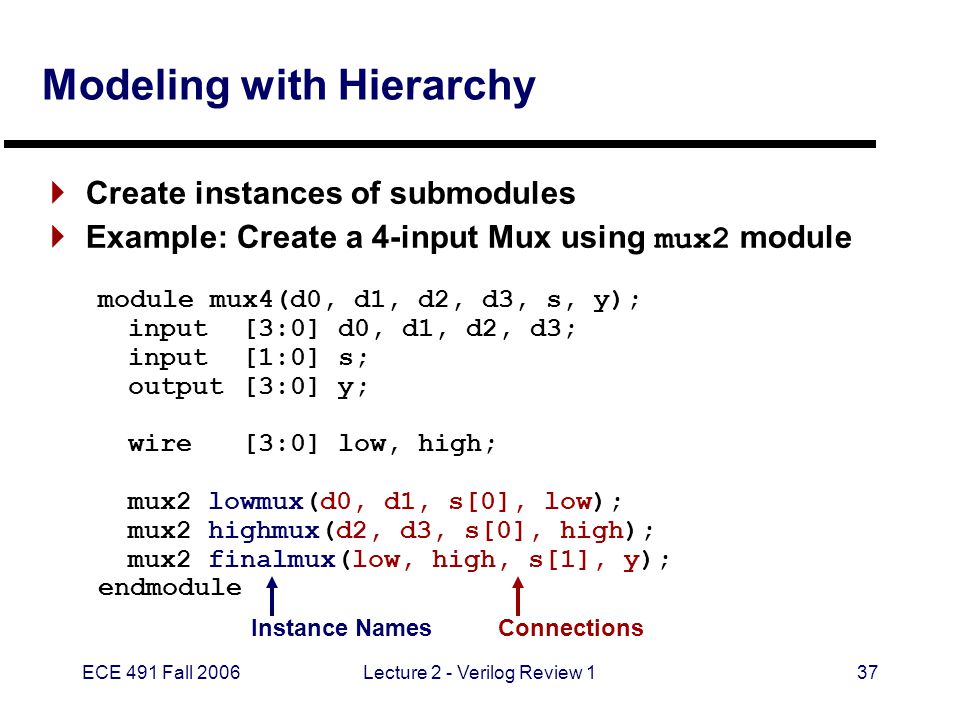 Modeling with Hierarchy

Create instances of submodules

Example: Create a 4-input Mux using mux2 module

module mux4(d0, d1, d2, d3, s, y);
  input  [3:0] d0, d1, d2, d3;
  input  [1:0] s;
  output [3:0] y;

  wire   [3:0] low, high;

  mux2 lowmux(d0, d1, s[0], low);
  mux2 highmux(d2, d3, s[0], high);
  mux2 finalmux(low, high, s[1], y);
endmodule

Instance Names

Connections

ECE 491 Fall 2006

Lecture 2 - Verilog Review 1

37